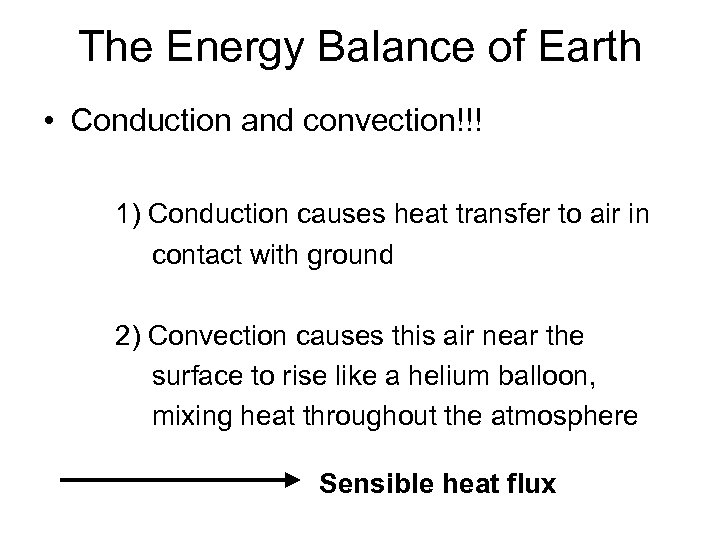 The Energy Balance of Earth

• Conduction and convection!!!

1) Conduction causes heat transfer to air in contact with ground

2) Convection causes this air near the surface to rise like a helium balloon, mixing heat throughout the atmosphere

Sensible heat flux